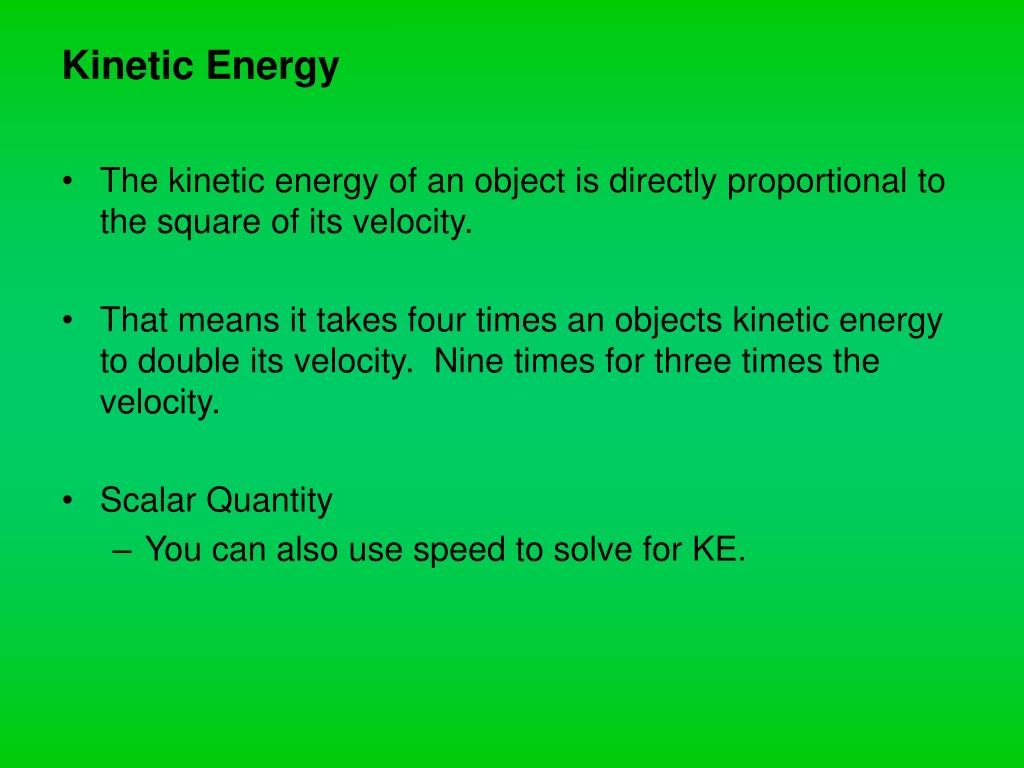 Kinetic Energy

• The kinetic energy of an object is directly proportional to the square of its velocity.

• That means it takes four times an objects kinetic energy to double its velocity. Nine times for three times the velocity.

• Scalar Quantity
– You can also use speed to solve for KE.